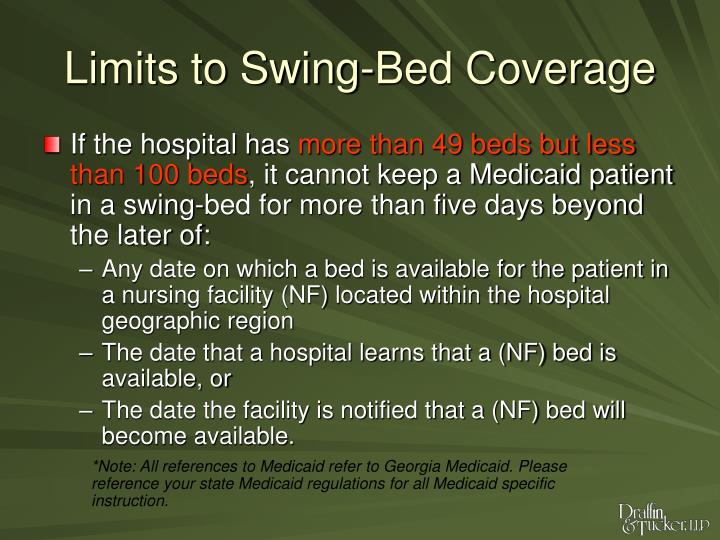 Limits to Swing-Bed Coverage

If the hospital has more than 49 beds but less than 100 beds, it cannot keep a Medicaid patient in a swing-bed for more than five days beyond the later of:

– Any date on which a bed is available for the patient in a nursing facility (NF) located within the hospital geographic region

– The date that a hospital learns that a (NF) bed is available, or

– The date the facility is notified that a (NF) bed will become available.

*Note: All references to Medicaid refer to Georgia Medicaid. Please reference your state Medicaid regulations for all Medicaid specific instruction.

Draffin & Tucker, LLP